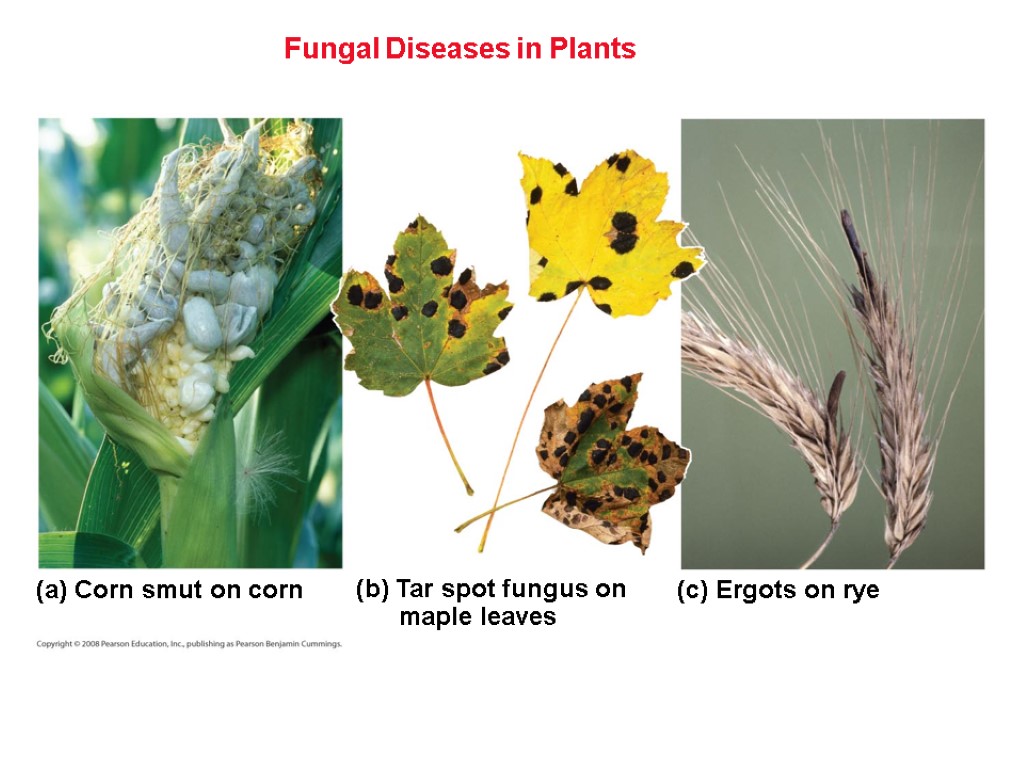 Fungal Diseases in Plants

(a) Corn smut on corn

(b) Tar spot fungus on maple leaves

(c) Ergots on rye

Copyright © 2008 Pearson Education, Inc., publishing as Pearson Benjamin Cummings.